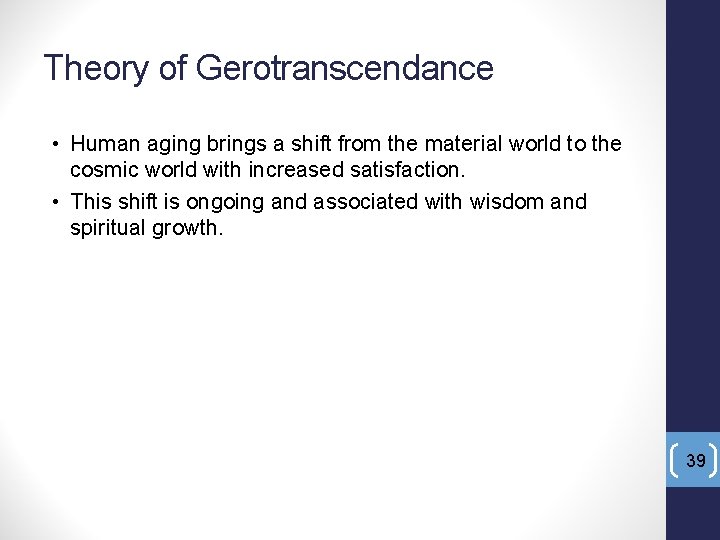 Theory of Gerotranscendance

• Human aging brings a shift from the material world to the cosmic world with increased satisfaction.
• This shift is ongoing and associated with wisdom and spiritual growth.

39